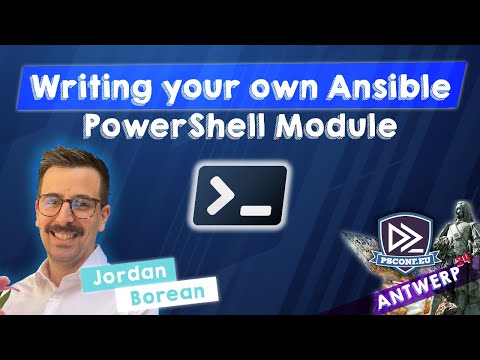 Writing your own Ansible
PowerShell Module

Jordan
Borean

PSCONF.EU
ANTWERP 24